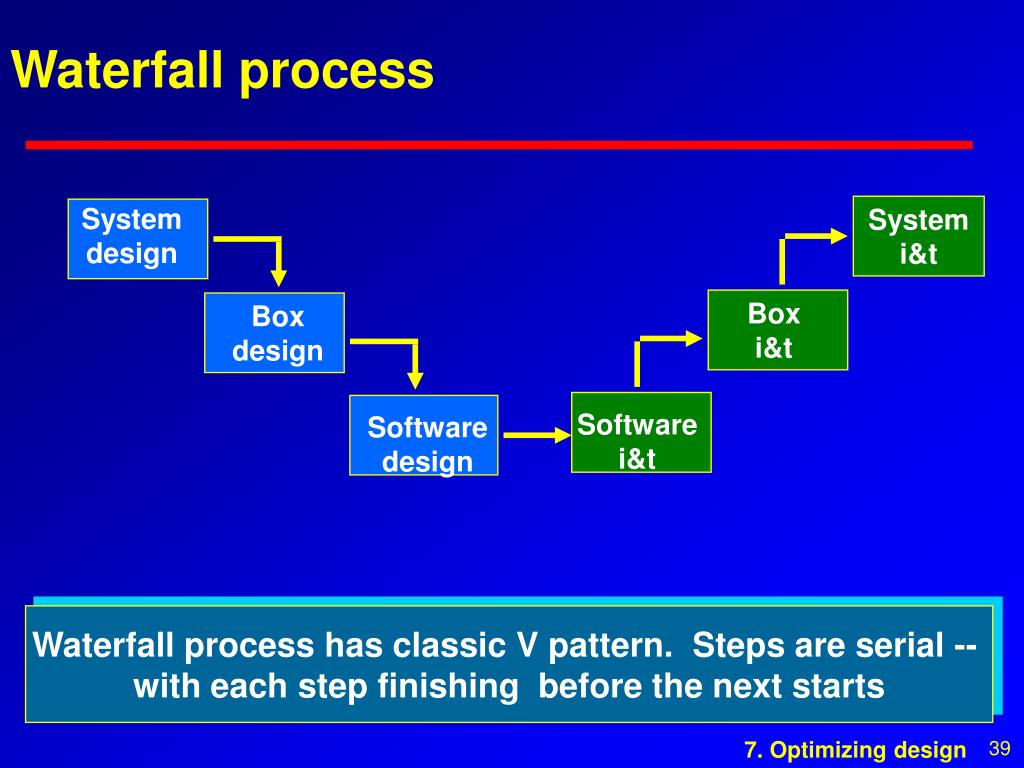 Waterfall process

System design

Box design

Software design

Software i&t

Box i&t

System i&t

Waterfall process has classic V pattern. Steps are serial -- with each step finishing before the next starts

7. Optimizing design

39